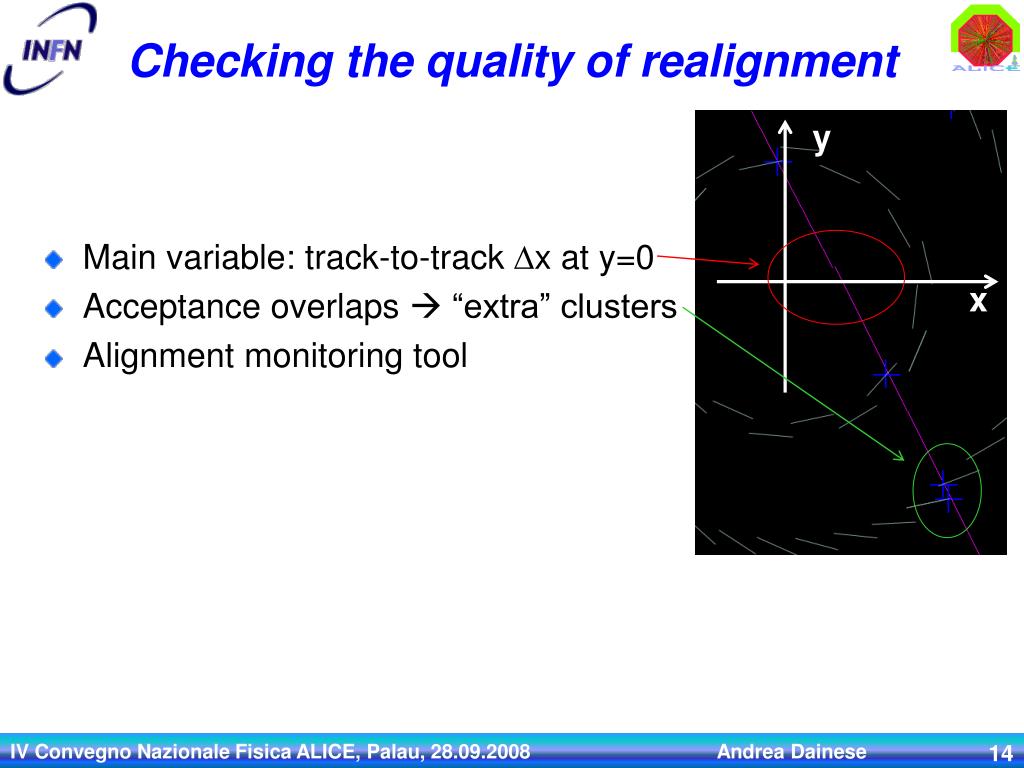 INFN

Checking the quality of realignment

ALICE

Main variable: track-to-track $\Delta$x at y=0

Acceptance overlaps → “extra” clusters

Alignment monitoring tool

y

x

IV Convegno Nazionale Fisica ALICE, Palau, 28.09.2008

Andrea Dainese

14